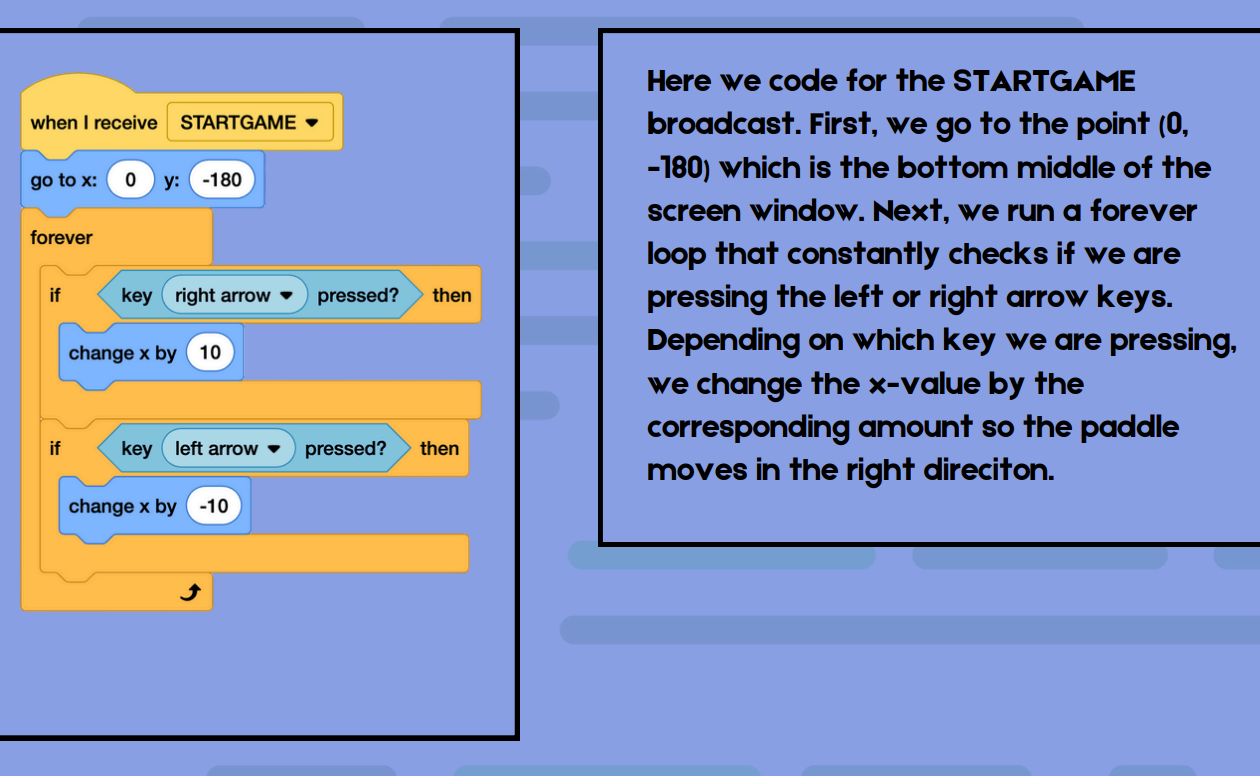 when I receive STARTGAME
go to x: 0 y: -180
forever
if key right arrow pressed? then
change x by 10
if key left arrow pressed? then
change x by -10

Here we code for the STARTGAME broadcast. First, we go to the point (0, -180) which is the bottom middle of the screen window. Next, we run a forever loop that constantly checks if we are pressing the left or right arrow keys. Depending on which key we are pressing, we change the x-value by the corresponding amount so the paddle moves in the right direciton.